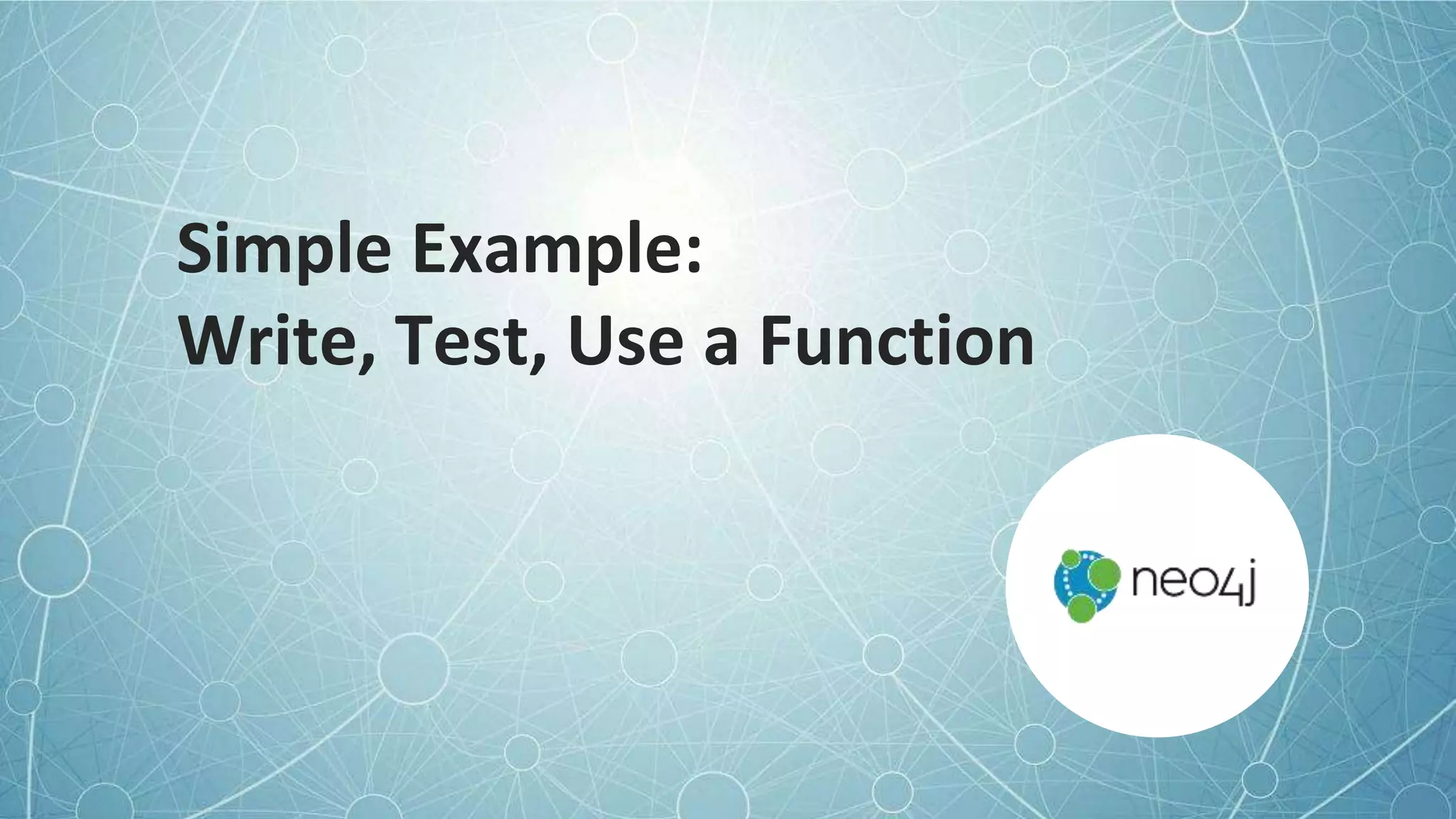 Simple Example:
Write, Test, Use a Function

neo4j